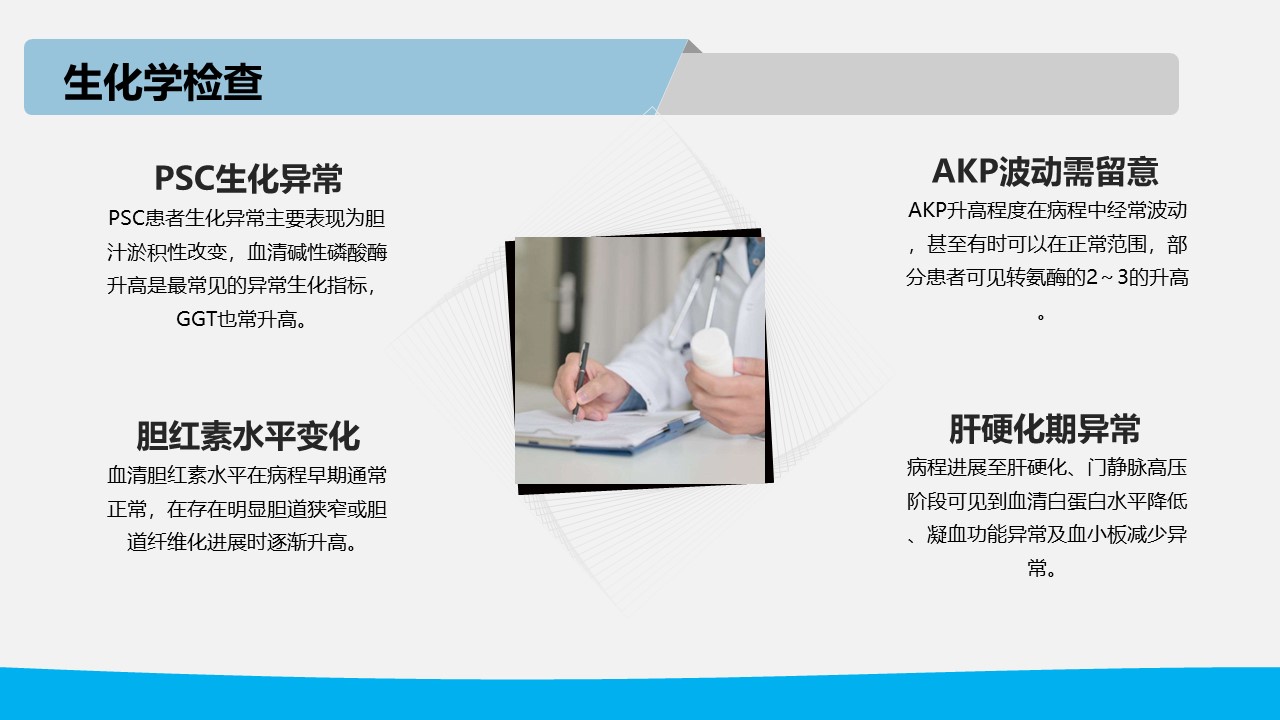 生化学检查

PSC生化异常

PSC患者生化异常主要表现为胆汁淤积性改变，血清碱性磷酸酶升高是最常见的异常生化指标，GGT也常升高。

胆红素水平变化

血清胆红素水平在病程早期通常正常，在存在明显胆道狭窄或胆道纤维化进展时逐渐升高。

AKP波动需留意

AKP升高程度在病程中经常波动，甚至有时可以在正常范围，部分患者可见转氨酶的2～3的升高。

肝硬化期异常

病程进展至肝硬化、门静脉高压阶段可见到血清白蛋白水平降低、凝血功能异常及血小板减少异常。